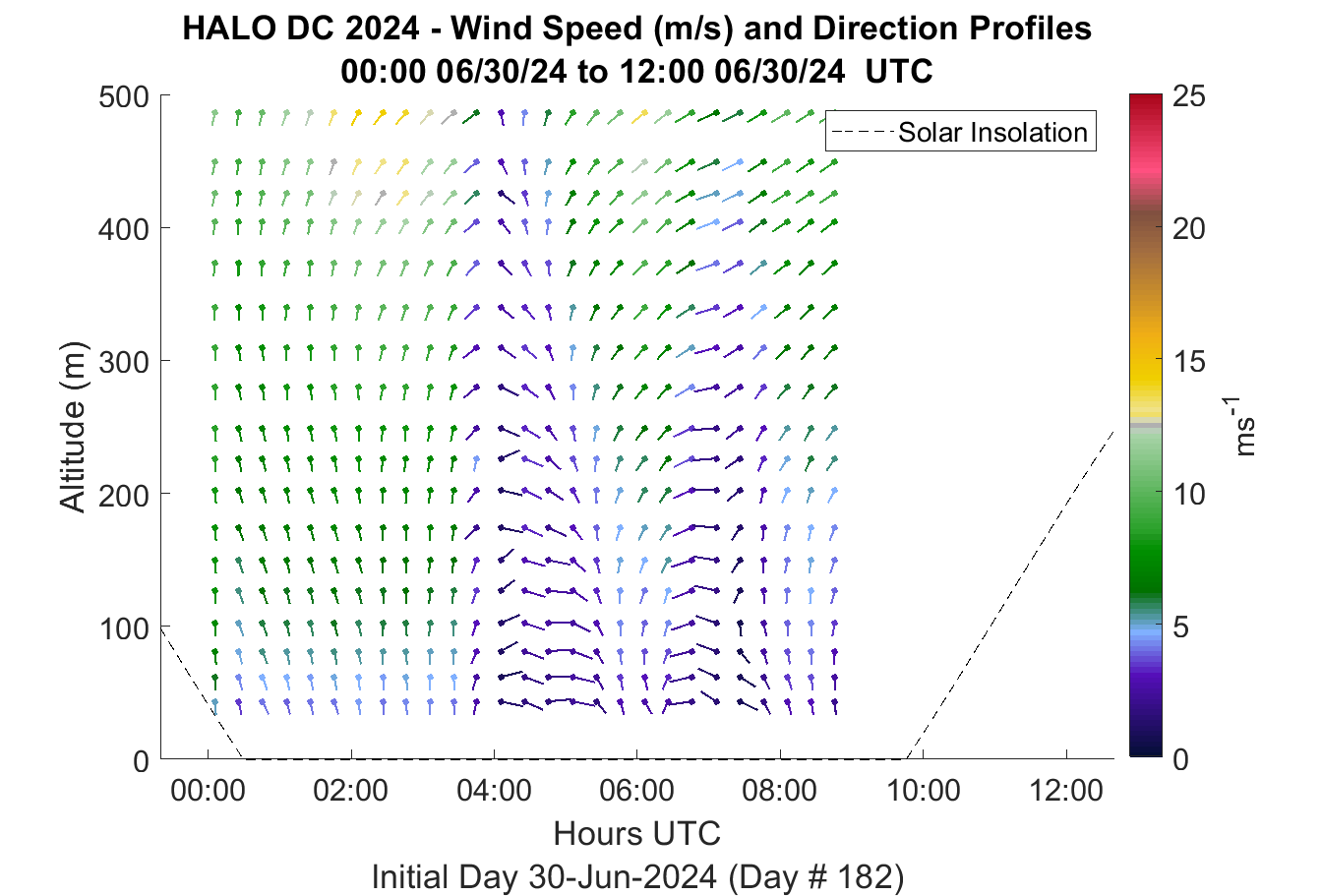 HALO DC 2024 - Wind Speed (m/s) and Direction Profiles
00:00 06/30/24 to 12:00 06/30/24 UTC

Solar Insolation

Altitude (m)

500
400
300
200
100
0

00:00
02:00
04:00
06:00
08:00
10:00
12:00

Hours UTC
Initial Day 30-Jun-2024 (Day # 182)

25
20
15
10
5
0

$ms^{-1}$